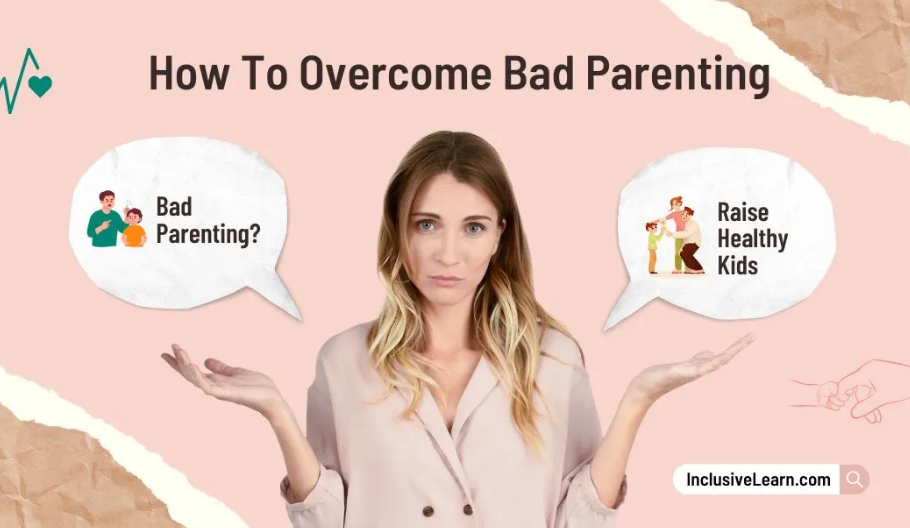 How To Overcome Bad Parenting

Bad Parenting?

Raise Healthy Kids

InclusiveLearn.com